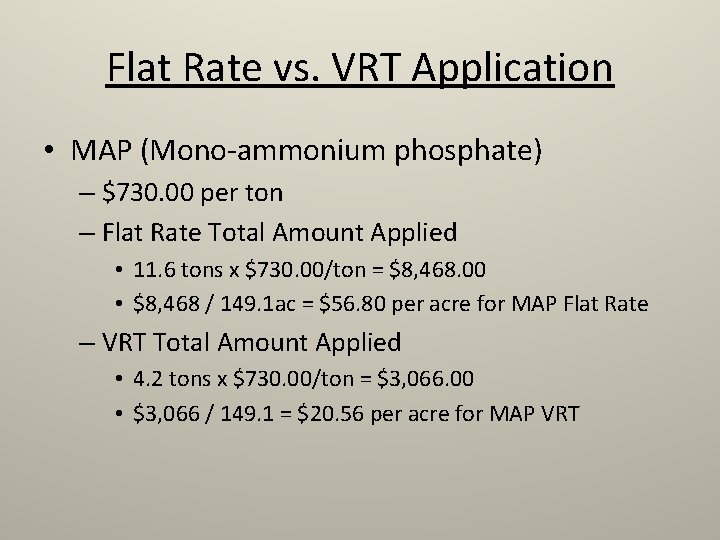 Flat Rate vs. VRT Application

• MAP (Mono-ammonium phosphate)
– \$730.00 per ton
– Flat Rate Total Amount Applied
• 11.6 tons x \$730.00/ton = \$8,468.00
• \$8,468 / 149.1ac = \$56.80 per acre for MAP Flat Rate
– VRT Total Amount Applied
• 4.2 tons x \$730.00/ton = \$3,066.00
• \$3,066 / 149.1 = \$20.56 per acre for MAP VRT